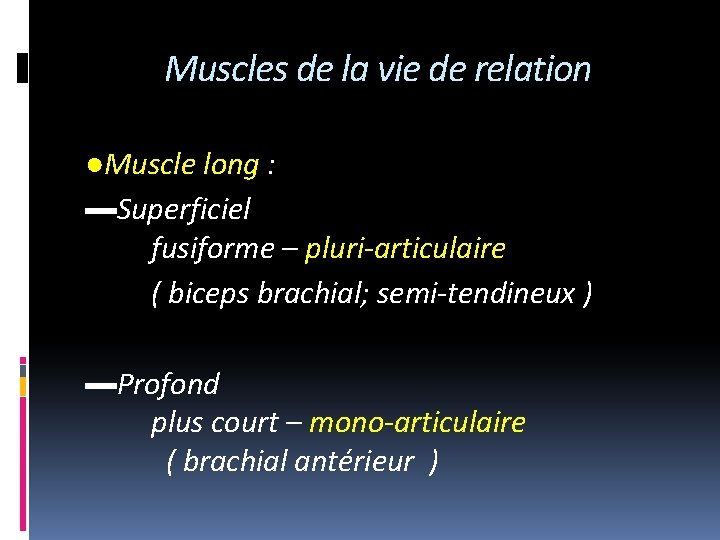 Muscles de la vie de relation

●Muscle long :

▬Superficiel
fusiforme – pluri-articulaire
( biceps brachial; semi-tendineux )

▬Profond
plus court – mono-articulaire
( brachial antérieur )